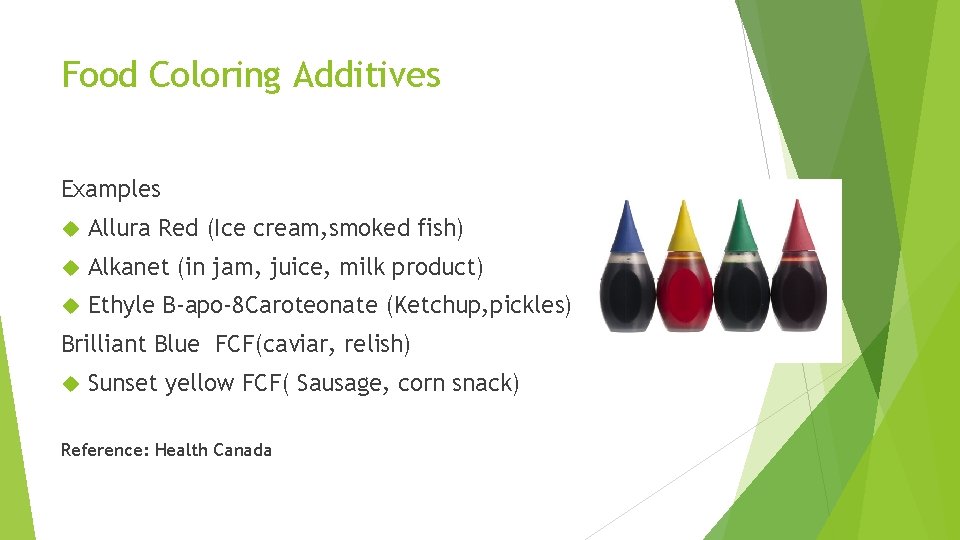 Food Coloring Additives

Examples

Allura Red (Ice cream,smoked fish)

Alkanet (in jam, juice, milk product)

Ethyle B-apo-8Caroteonate (Ketchup,pickles)

Brilliant Blue FCF(caviar, relish)

Sunset yellow FCF( Sausage, corn snack)

Reference: Health Canada